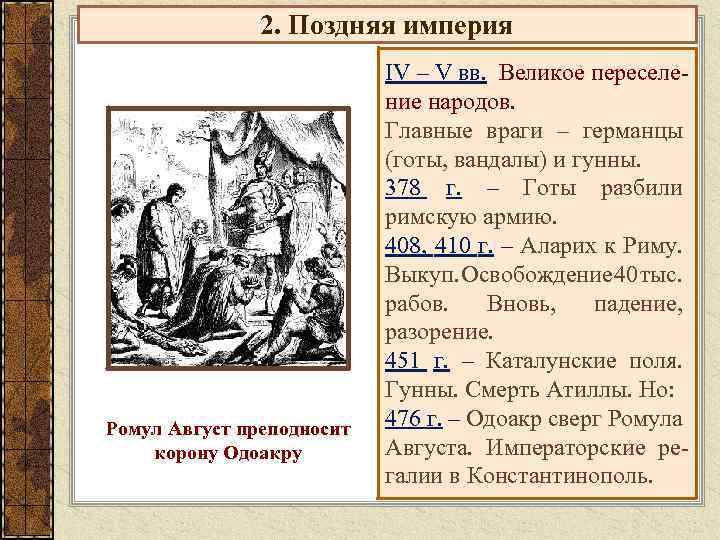 2. Поздняя империя

Ромул Август преподносит корону Одоакру

IV – V вв. Великое переселение народов.
Главные враги – германцы (готы, вандалы) и гунны.
378 г. – Готы разбили римскую армию.
408, 410 г. – Аларих к Риму. Выкуп. Освобождение 40 тыс. рабов. Вновь, падение, разорение.
451 г. – Каталунские поля. Гунны. Смерть Атиллы. Но:
476 г. – Одоакр сверг Ромула Августа. Императорские регалии в Константинополь.